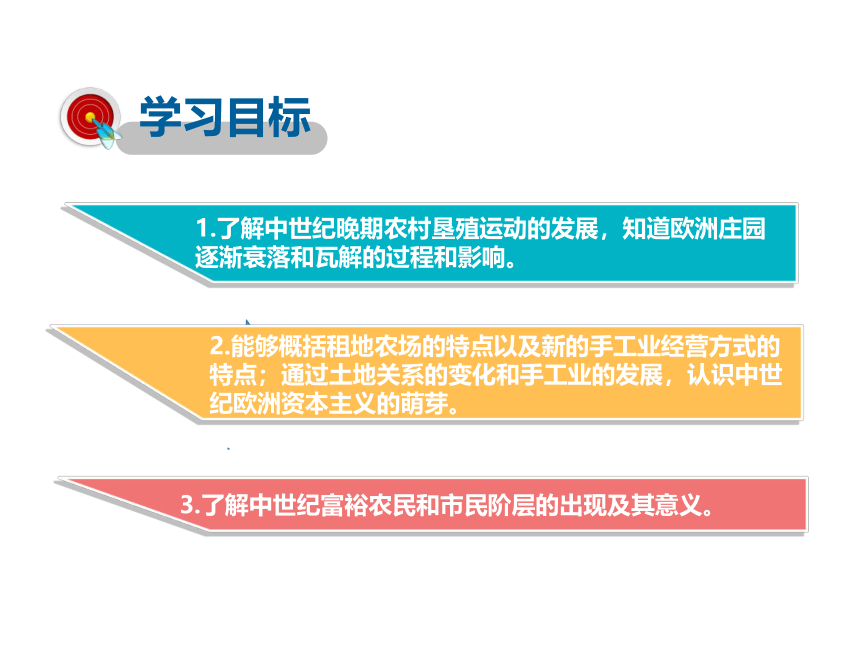 学习目标

1.了解中世纪晚期农村垦殖运动的发展，知道欧洲庄园逐渐衰落和瓦解的过程和影响。

2.能够概括租地农场的特点以及新的手工业经营方式的特点；通过土地关系的变化和手工业的发展，认识中世纪欧洲资本主义的萌芽。

3.了解中世纪富裕农民和市民阶层的出现及其意义。